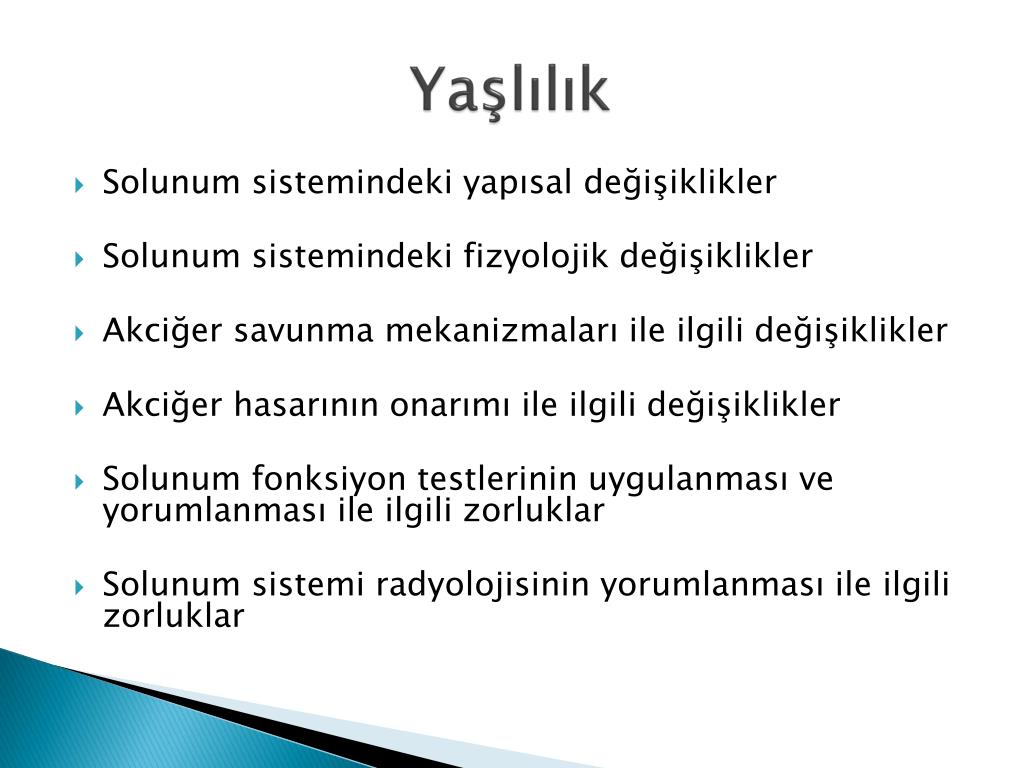 Yaşlılık

Solunum sistemindeki yapısal değişiklikler

Solunum sistemindeki fizyolojik değişiklikler

Akciğer savunma mekanizmaları ile ilgili değişiklikler

Akciğer hasarının onarımı ile ilgili değişiklikler

Solunum fonksiyon testlerinin uygulanması ve yorumlanması ile ilgili zorluklar

Solunum sistemi radyolojisinin yorumlanması ile ilgili zorluklar